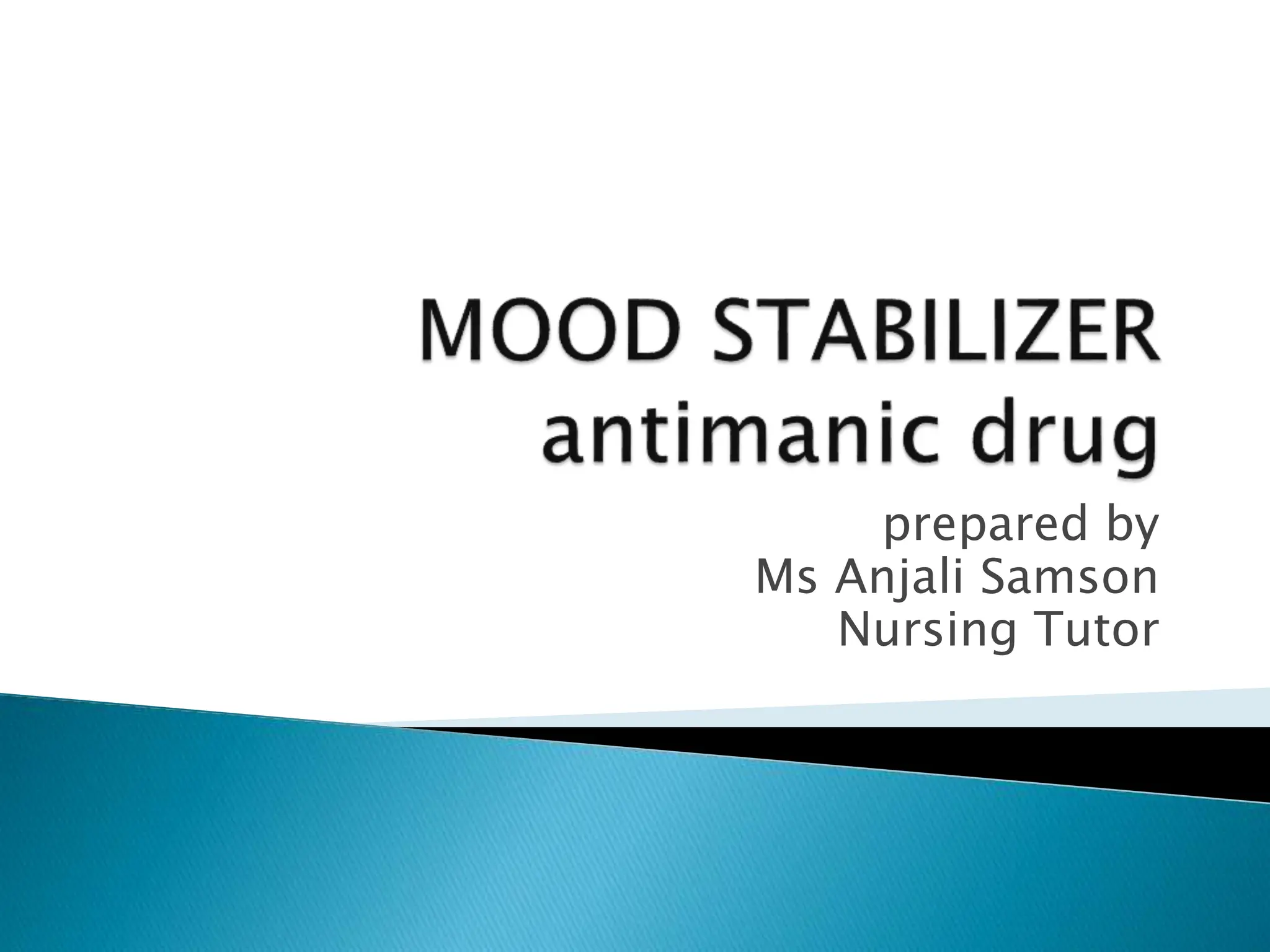 MOOD STABILIZER
antimanic drug

prepared by
Ms Anjali Samson
Nursing Tutor